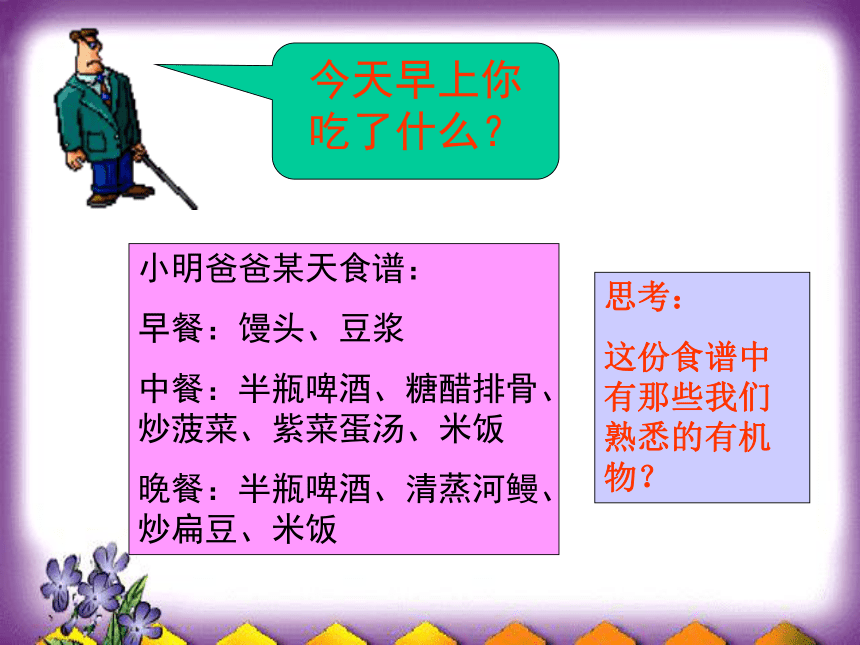 今天早上你吃了什么？

小明爸爸某天食谱：

早餐：馒头、豆浆

中餐：半瓶啤酒、糖醋排骨、炒菠菜、紫菜蛋汤、米饭

晚餐：半瓶啤酒、清蒸河鳗、炒扁豆、米饭

思考：

这份食谱中有那些我们熟悉的有机物？